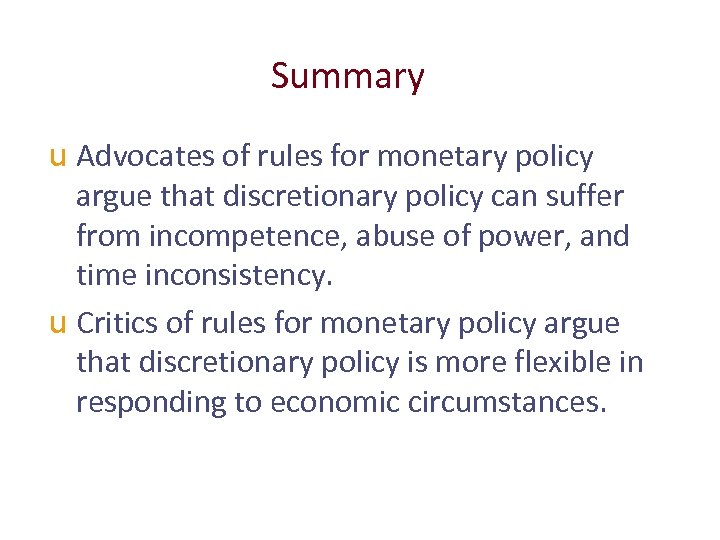 Summary

u Advocates of rules for monetary policy argue that discretionary policy can suffer from incompetence, abuse of power, and time inconsistency.

u Critics of rules for monetary policy argue that discretionary policy is more flexible in responding to economic circumstances.